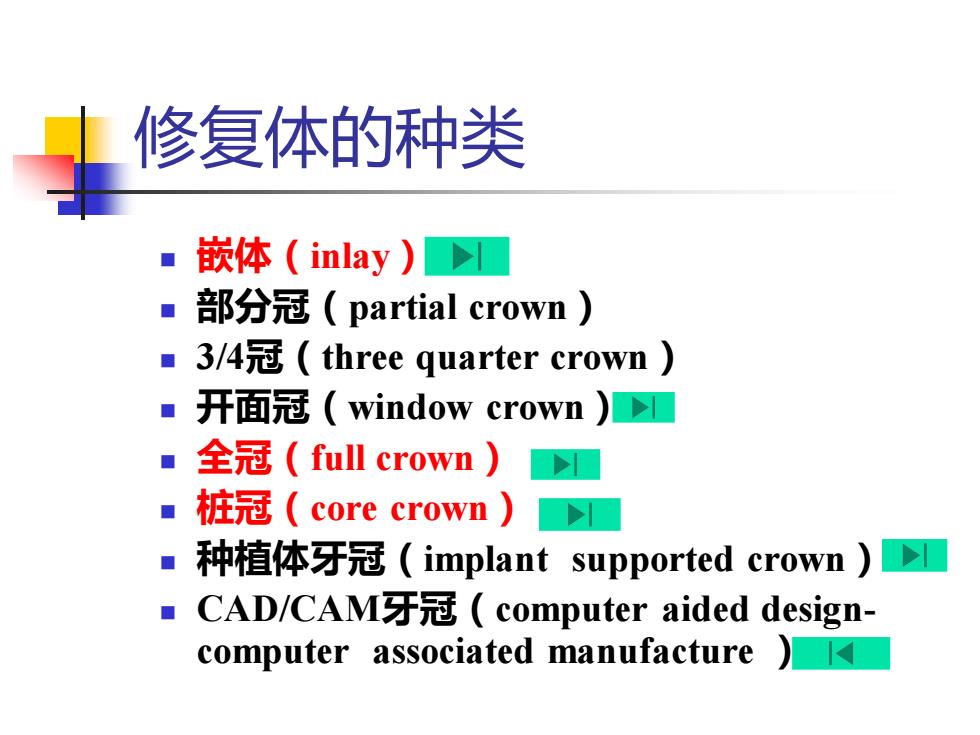 修复体的种类

- 嵌体（inlay）
- 部分冠（partial crown）
- 3/4冠（three quarter crown）
- 开面冠（window crown）
- 全冠（full crown）
- 桩冠（core crown）
- 种植体牙冠（implant supported crown）
- CAD/CAM牙冠（computer aided design-computer associated manufacture）